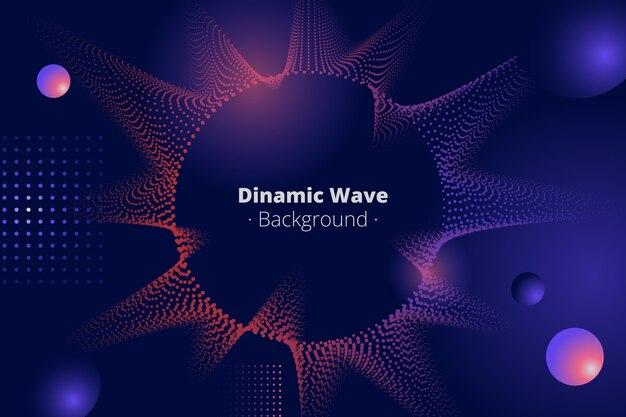 Dinamic Wave
· Background ·